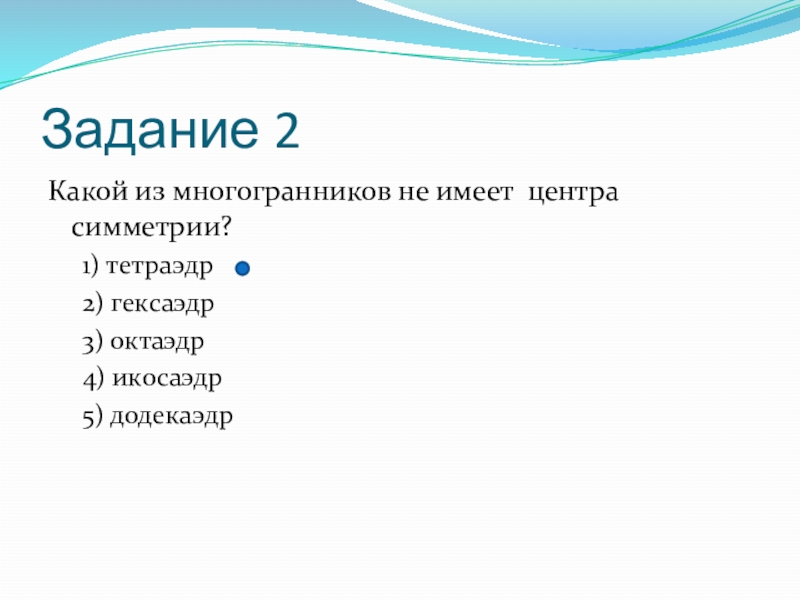 Задание 2

Какой из многогранников не имеет центра симметрии?

1) тетраэдр

2) гексаэдр

3) октаэдр

4) икосаэдр

5) додекаэдр